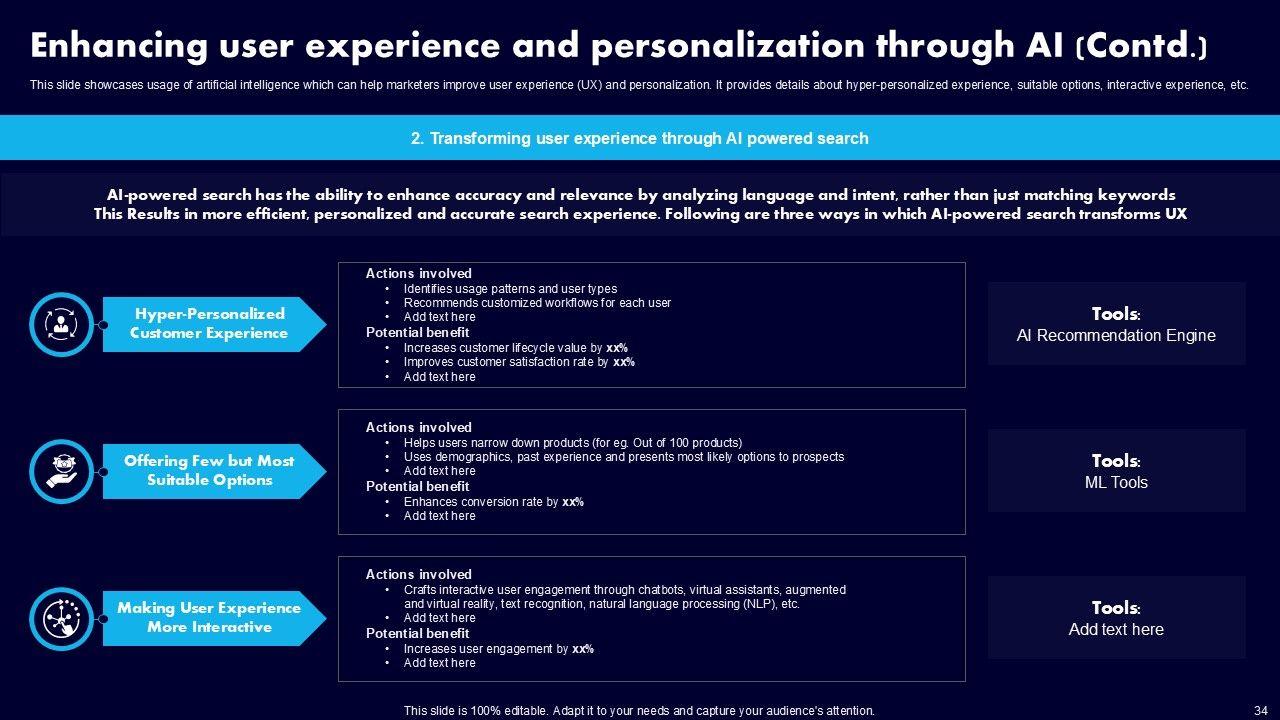 Enhancing user experience and personalization through AI (Contd.)

This slide showcases usage of artificial intelligence which can help marketers improve user experience (UX) and personalization. It provides details about hyper-personalized experience, suitable options, interactive experience, etc.

2. Transforming user experience through AI powered search

AI-powered search has the ability to enhance accuracy and relevance by analyzing language and intent, rather than just matching keywords
This Results in more efficient, personalized and accurate search experience. Following are three ways in which AI-powered search transforms UX

Hyper-Personalized Customer Experience

Actions involved
• Identifies usage patterns and user types
• Recommends customized workflows for each user
• Add text here
Potential benefit
• Increases customer lifecycle value by xx%
• Improves customer satisfaction rate by xx%
• Add text here

Tools:
AI Recommendation Engine

Offering Few but Most Suitable Options

Actions involved
• Helps users narrow down products (for eg. Out of 100 products)
• Uses demographics, past experience and presents most likely options to prospects
• Add text here
Potential benefit
• Enhances conversion rate by xx%
• Add text here

Tools:
ML Tools

Making User Experience More Interactive

Actions involved
• Crafts interactive user engagement through chatbots, virtual assistants, augmented and virtual reality, text recognition, natural language processing (NLP), etc.
• Add text here
Potential benefit
• Increases user engagement by xx%
• Add text here

Tools:
Add text here

This slide is 100% editable. Adapt it to your needs and capture your audience's attention.

34